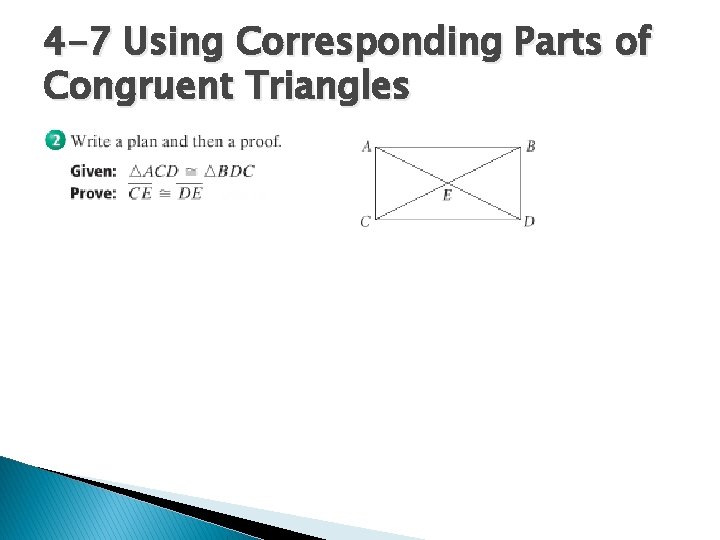 4-7 Using Corresponding Parts of Congruent Triangles

2 Write a plan and then a proof.

Given: $\triangle ACD \cong \triangle BDC$
Prove: $\overline{CE} \cong \overline{DE}$

A B E C D